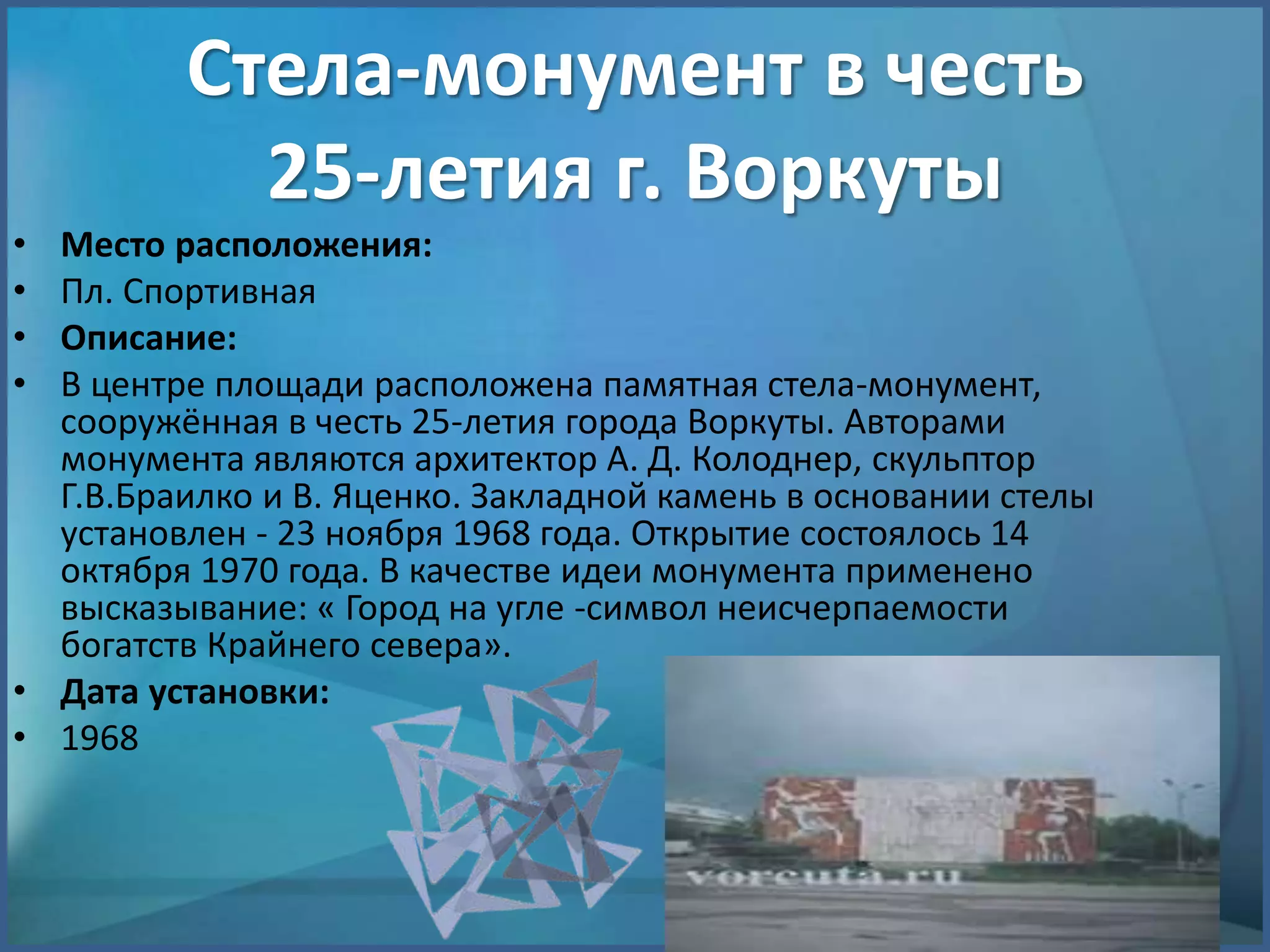 Стела-монумент в честь 25-летия г. Воркуты

• **Место расположения:**
• Пл. Спортивная
• **Описание:**
• В центре площади расположена памятная стела-монумент, сооружённая в честь 25-летия города Воркуты. Авторами монумента являются архитектор А. Д. Колоднер, скульптор Г.В.Браилко и В. Яценко. Закладной камень в основании стелы установлен - 23 ноября 1968 года. Открытие состоялось 14 октября 1970 года. В качестве идеи монумента применено высказывание: « Город на угле -символ неисчерпаемости богатств Крайнего севера».
• **Дата установки:**
• 1968

vorcuta.ru